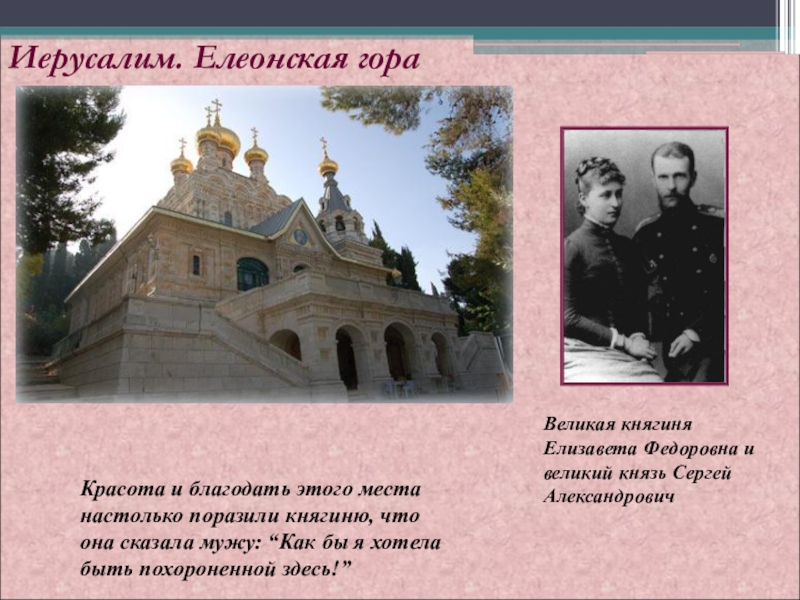 Иерусалим. Елеонская гора

Великая княгиня Елизавета Федоровна и великий князь Сергей Александрович

Красота и благодать этого места настолько поразили княгиню, что она сказала мужу: “Как бы я хотела быть похороненной здесь!”